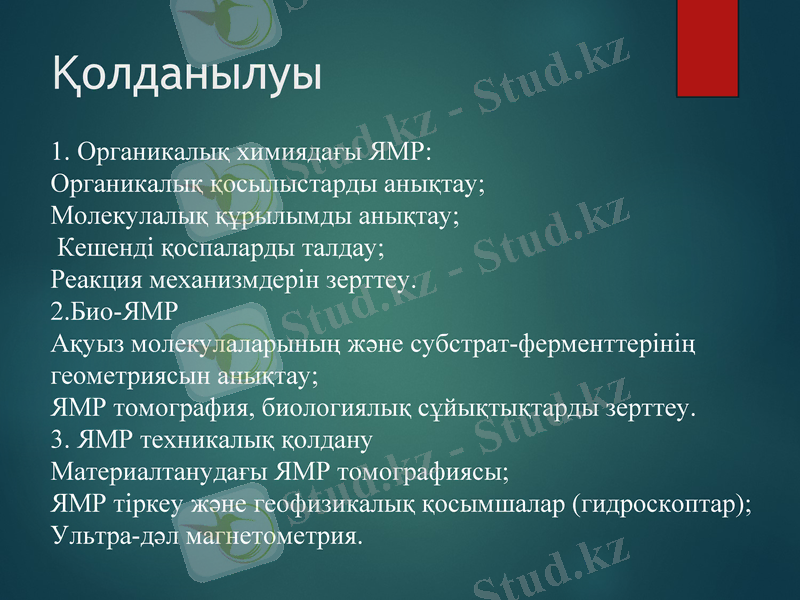 Қолданылуы

1. Органикалық химиядағы ЯМР:
Органикалық қосылыстарды анықтау;
Молекулалық құрылымды анықтау;
Кешенді қоспаларды талдау;
Реакция механизмдерін зерттеу.
2.Био-ЯМР
Ақуыз молекулаларының және субстрат-ферменттерінің геометриясын анықтау;
ЯМР томография, биологиялық сұйықтықтарды зерттеу.
3. ЯМР техникалық қолдану
Материалтанудағы ЯМР томографиясы;
ЯМР тіркеу және геофизикалық қосымшалар (гидроскоптар);
Ультра-дәл магнетометрия.

Stud.kz - Stud.kz
Stud.kz - Stud.kz
Stud.kz - Stud.kz
Stud.kz - Stud.kz
Stud.kz